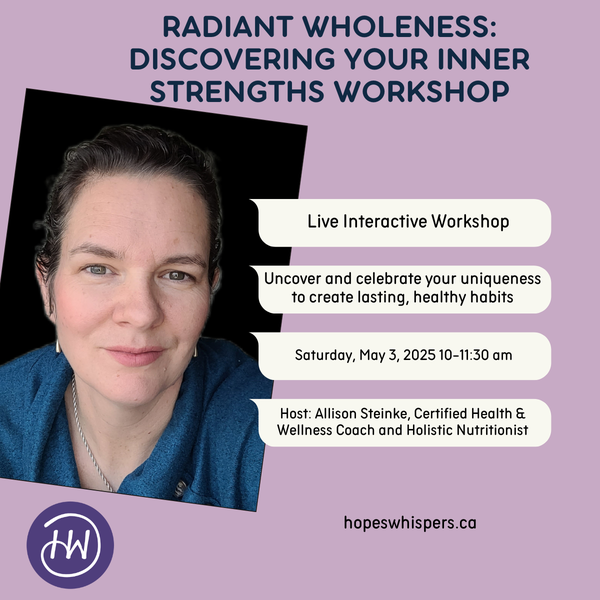 RADIANT WHOLENESS: DISCOVERING YOUR INNER STRENGTHS WORKSHOP

Live Interactive Workshop

Uncover and celebrate your uniqueness to create lasting, healthy habits

Saturday, May 3, 2025 10-11:30 am

Host: Allison Steinke, Certified Health & Wellness Coach and Holistic Nutritionist

HW

hopeswhispers.ca